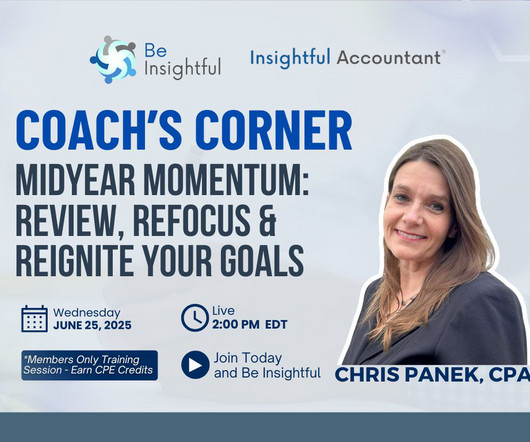 Be Insightful

Insightful Accountant®

COACH'S CORNER

MIDYEAR MOMENTUM: REVIEW, REFOCUS & REIGNITE YOUR GOALS

Wednesday
JUNE 25, 2025

Live
2:00 PM EDT

*Members Only Training Session - Earn CPE Credits

Join Today and Be Insightful

CHRIS PANEK, CPA